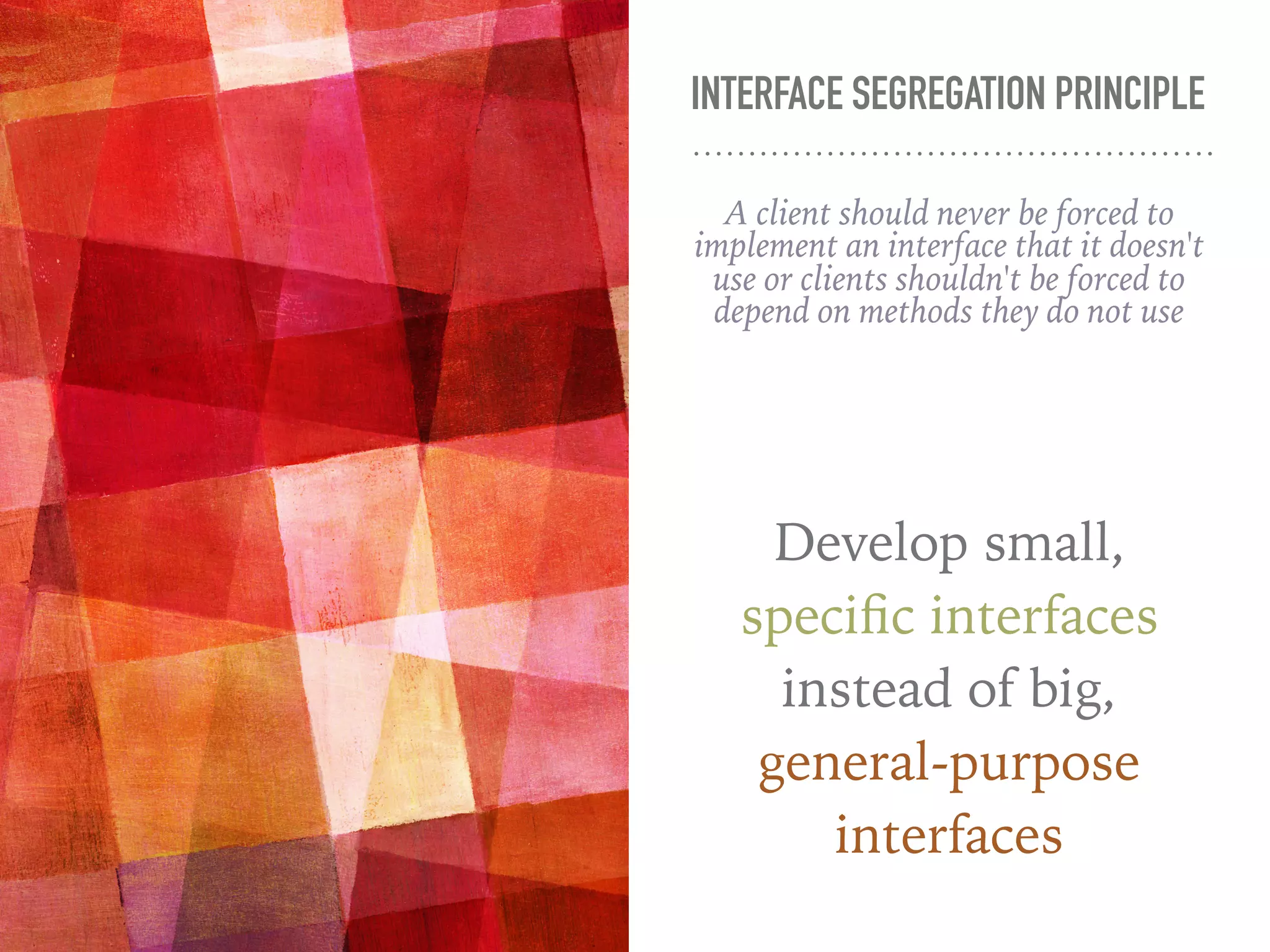 INTERFACE SEGREGATION PRINCIPLE

A client should never be forced to implement an interface that it doesn't use or clients shouldn't be forced to depend on methods they do not use

Develop small, specific interfaces instead of big, general-purpose interfaces